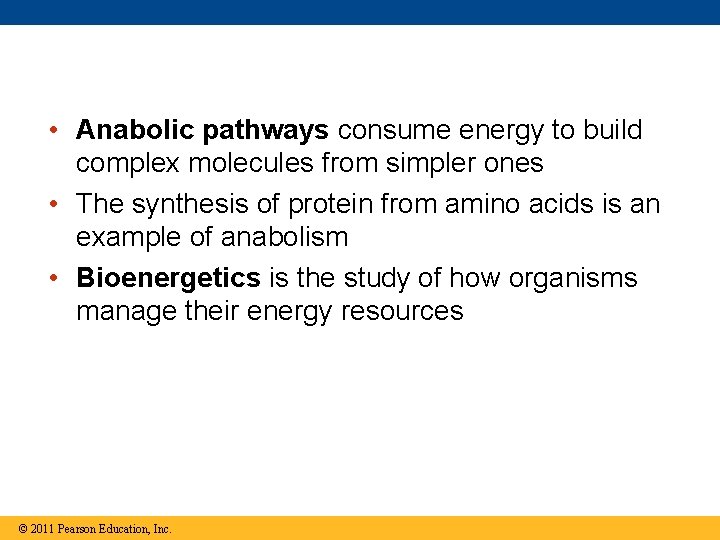 • Anabolic pathways consume energy to build complex molecules from simpler ones

• The synthesis of protein from amino acids is an example of anabolism

• Bioenergetics is the study of how organisms manage their energy resources

© 2011 Pearson Education, Inc.